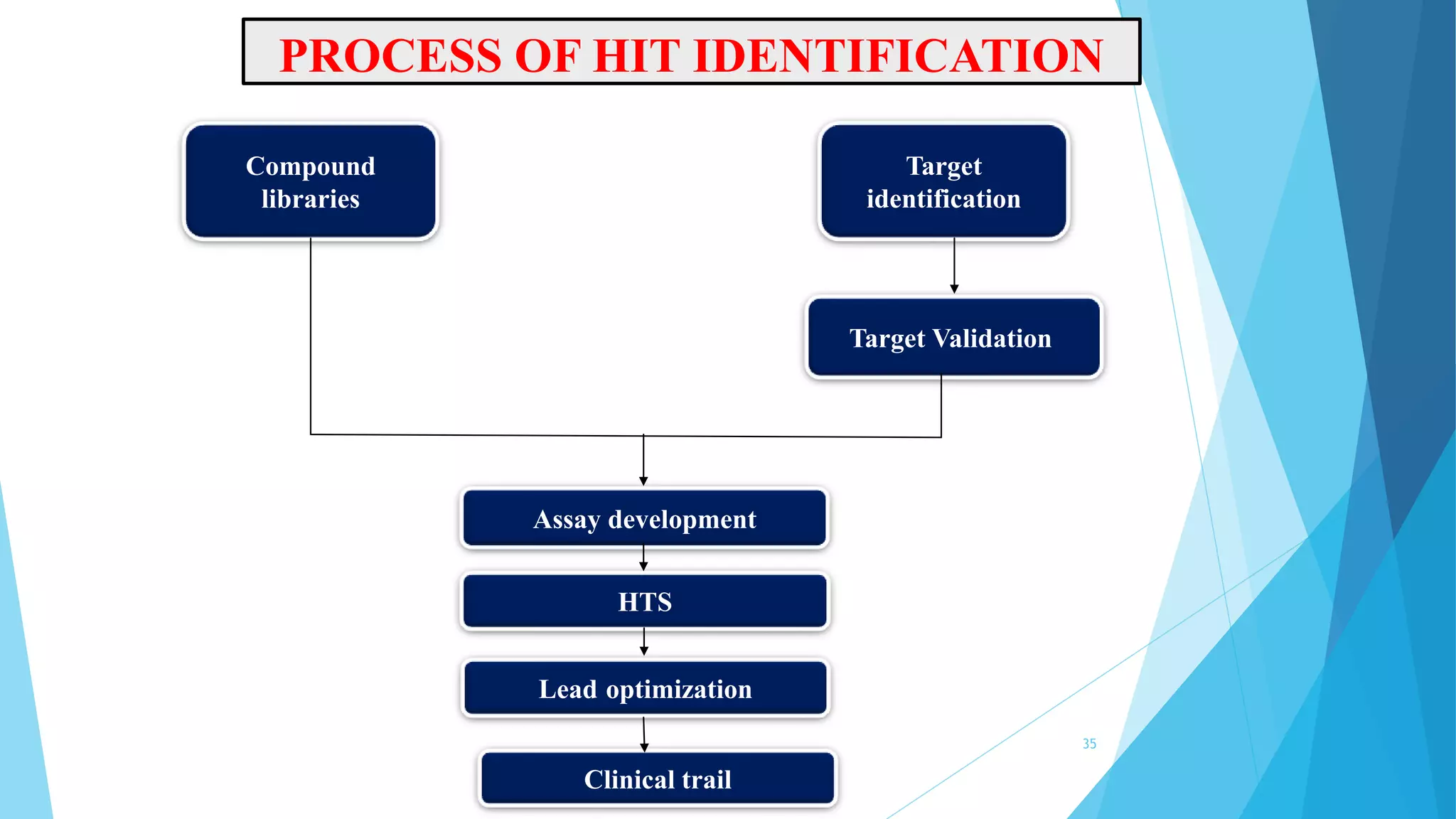 PROCESS OF HIT IDENTIFICATION

Compound libraries

Target identification

Target Validation

Assay development

HTS

Lead optimization

Clinical trail

35